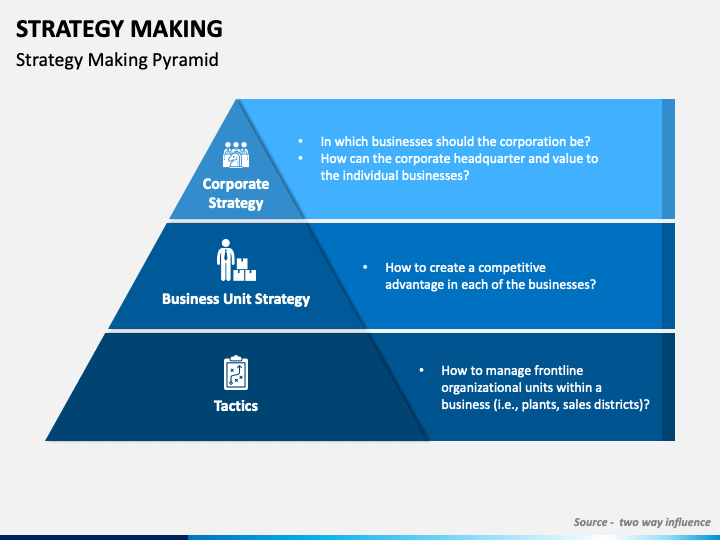 STRATEGY MAKING
Strategy Making Pyramid

Corporate Strategy

• In which businesses should the corporation be?
• How can the corporate headquarter and value to the individual businesses?

Business Unit Strategy

• How to create a competitive advantage in each of the businesses?

Tactics

• How to manage frontline organizational units within a business (i.e., plants, sales districts)?

Source - two way influence